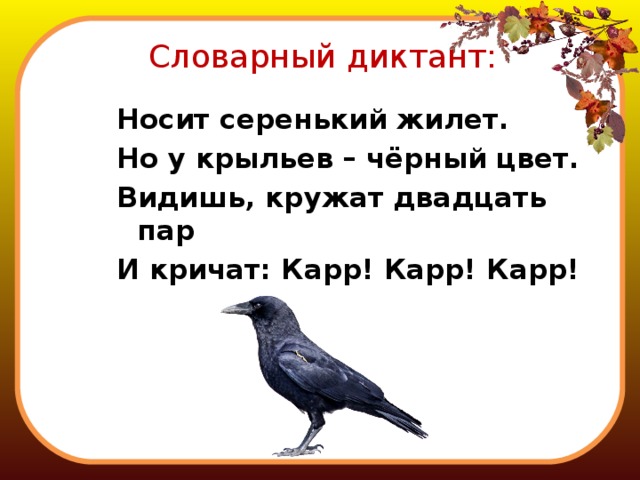 Словарный диктант:

Носит серенький жилет.
Но у крыльев – чёрный цвет.
Видишь, кружат двадцать пар
И кричат: Карр! Карр! Карр!